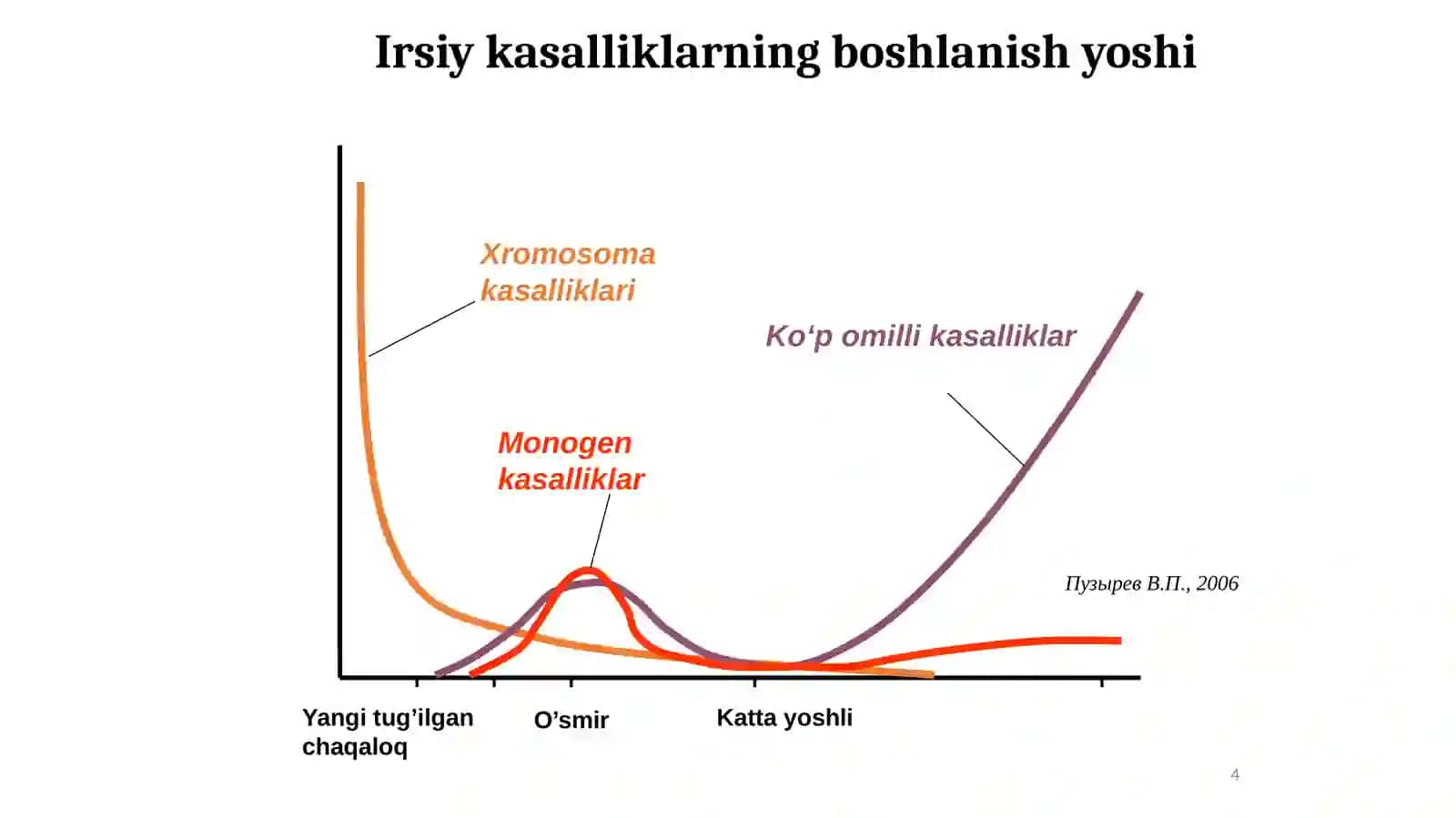 Irsiy kasalliklarning boshlanish yoshi

Xromosoma kasalliklari

Ko‘p omilli kasalliklar

Monogen kasalliklar

Пузырев В.П., 2006

Yangi tug’ilgan chaqaloq

O’smir

Katta yoshli

4